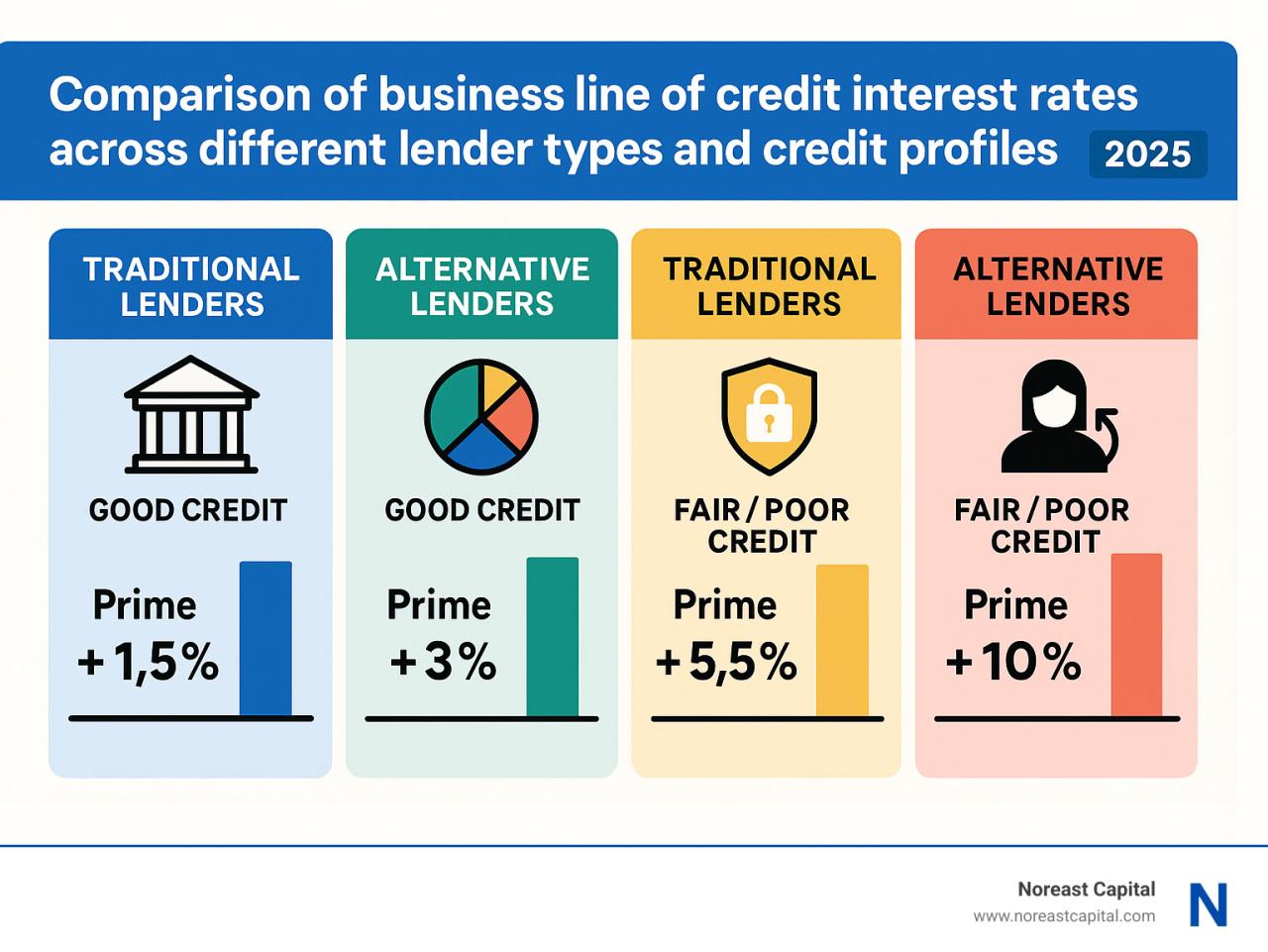 Comparison of business line of credit interest rates across different lender types and credit profiles 2025

TRADITIONAL LENDERS

GOOD CREDIT

Prime +1,5%

ALTERNATIVE LENDERS

GOOD CREDIT

Prime +3%

TRADITIONAL LENDERS

FAIR / POOR CREDIT

Prime +5,5%

ALTERNATIVE LENDERS

FAIR / POOR CREDIT

Prime +10%

Noreast Capital
www.noreastcapital.com
N